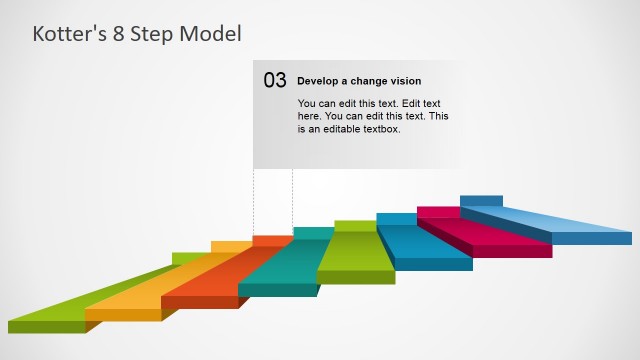 Kotter's 8 Step Model

03 Develop a change vision

You can edit this text. Edit text here. You can edit this text. This is an editable textbox.